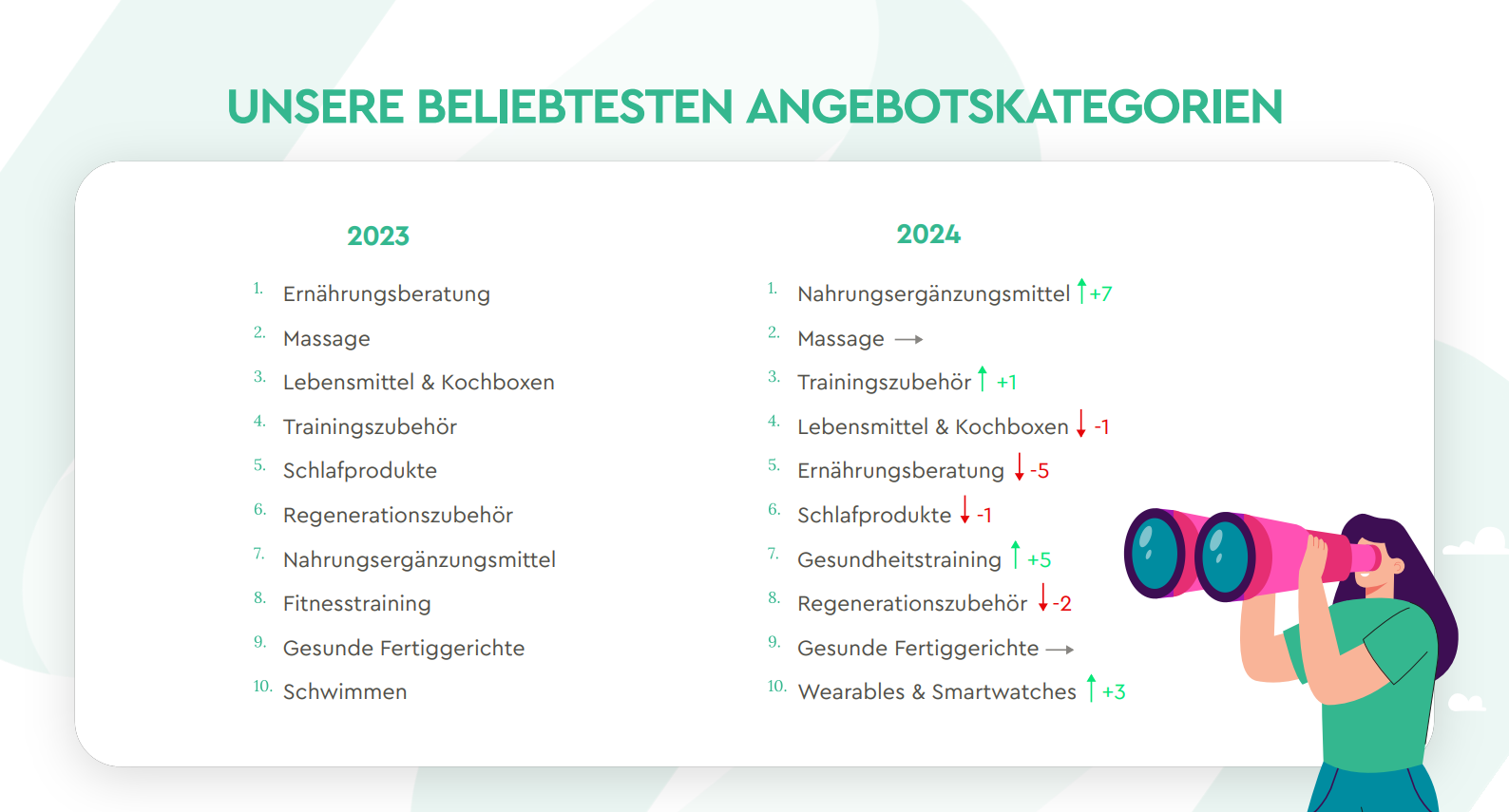 UNSERE BELIEBTESTEN ANGEBOTSKATEGORIEN

2023

1. Ernährungsberatung
2. Massage
3. Lebensmittel & Kochboxen
4. Trainingszubehör
5. Schlafprodukte
6. Regenerationszubehör
7. Nahrungsergänzungsmittel
8. Fitnesstraining
9. Gesunde Fertiggerichte
10. Schwimmen

2024

1. Nahrungsergänzungsmittel ↑ +7
2. Massage →
3. Trainingszubehör ↑ +1
4. Lebensmittel & Kochboxen ↓ -1
5. Ernährungsberatung ↓ -5
6. Schlafprodukte ↓ -1
7. Gesundheitstraining ↑ +5
8. Regenerationszubehör ↓ -2
9. Gesunde Fertiggerichte →
10. Wearables & Smartwatches ↑ +3